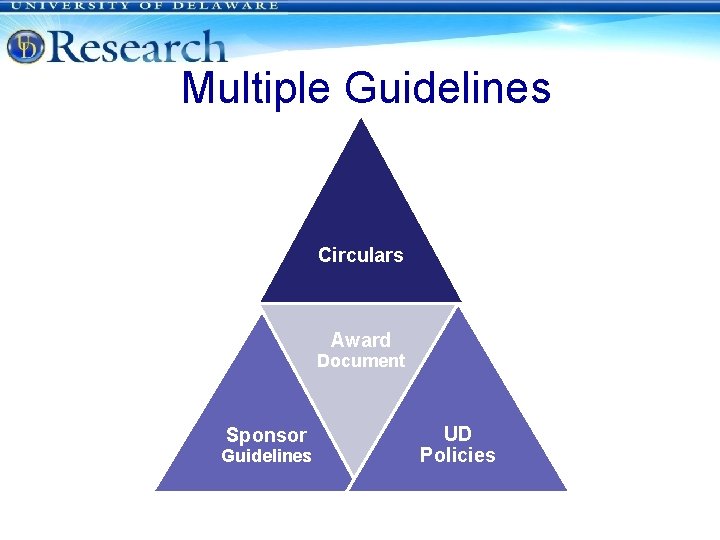 UNIVERSITY OF DELAWARE

UD Research

Multiple Guidelines

Circulars

Award Document

Sponsor Guidelines

UD Policies